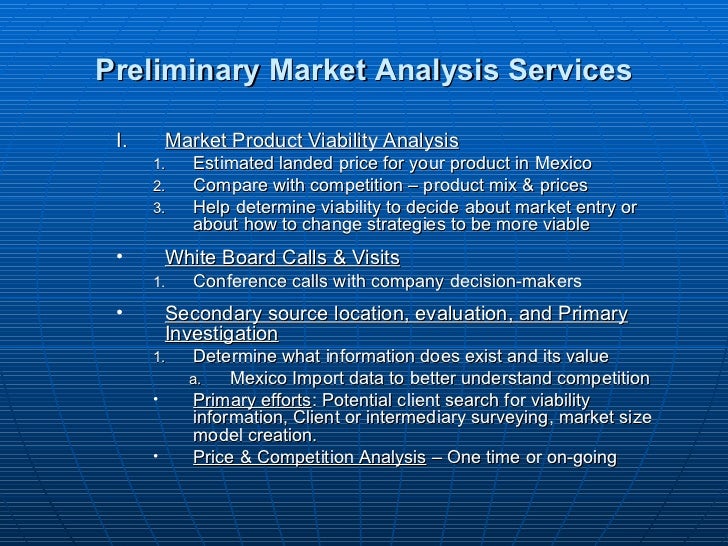 Preliminary Market Analysis Services

I. Market Product Viability Analysis
1. Estimated landed price for your product in Mexico
2. Compare with competition – product mix & prices
3. Help determine viability to decide about market entry or about how to change strategies to be more viable

• White Board Calls & Visits
1. Conference calls with company decision-makers

• Secondary source location, evaluation, and Primary Investigation
1. Determine what information does exist and its value
a. Mexico Import data to better understand competition
• Primary efforts: Potential client search for viability information, Client or intermediary surveying, market size model creation.
• Price & Competition Analysis – One time or on-going